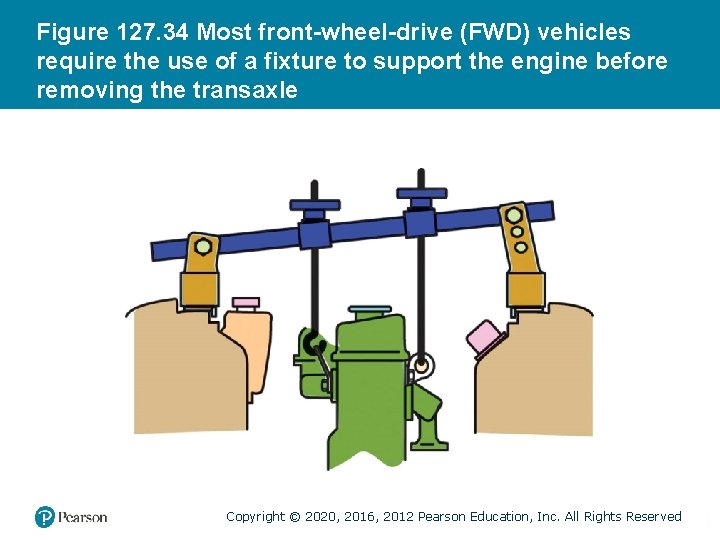 Figure 127.34 Most front-wheel-drive (FWD) vehicles require the use of a fixture to support the engine before removing the transaxle

Pearson

Copyright © 2020, 2016, 2012 Pearson Education, Inc. All Rights Reserved